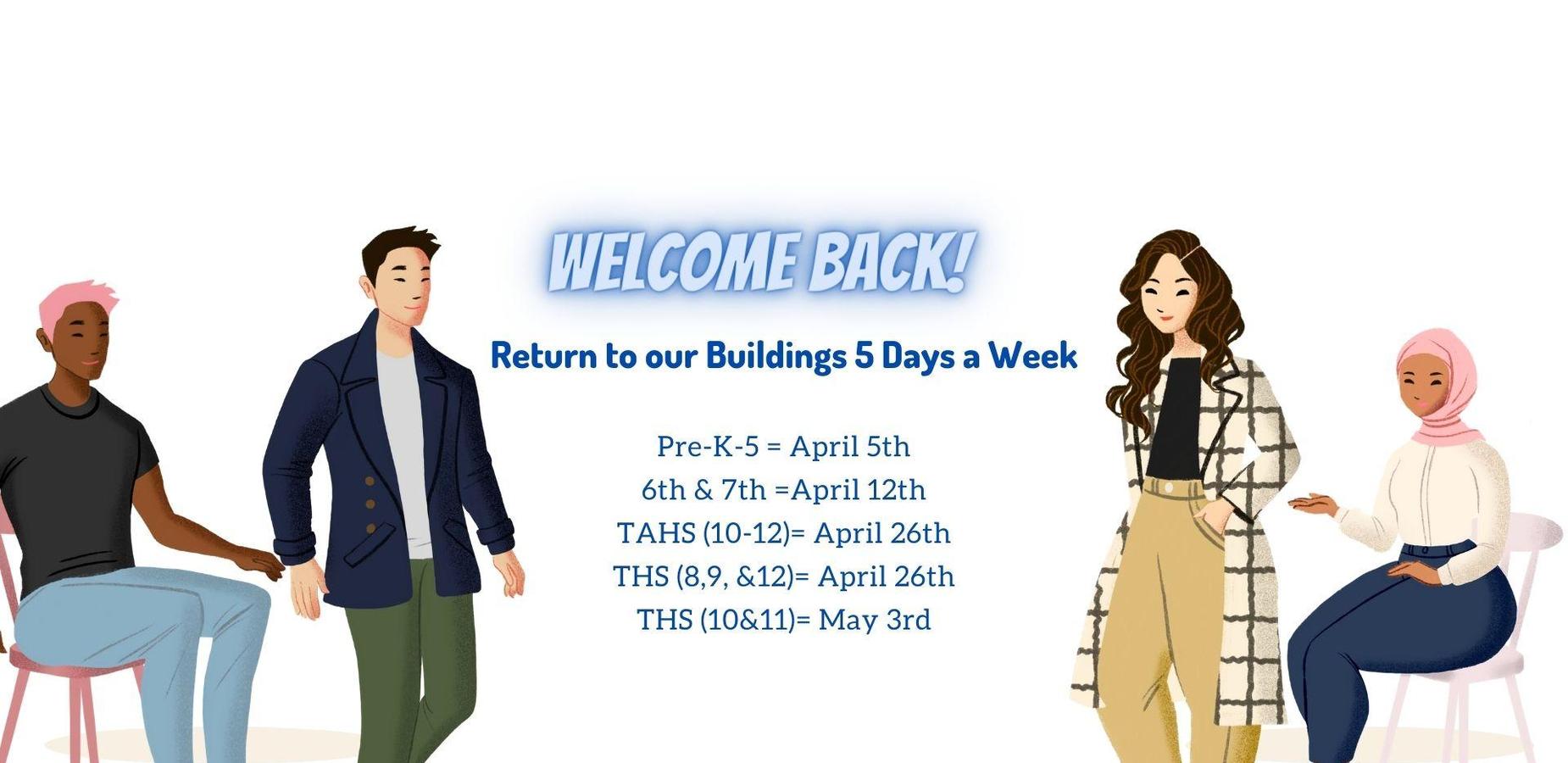 WELCOME BACK!

Return to our Buildings 5 Days a Week

Pre-K-5 = April 5th
6th & 7th =April 12th
TAHS (10-12)= April 26th
THS (8,9, &12)= April 26th
THS (10&11)= May 3rd